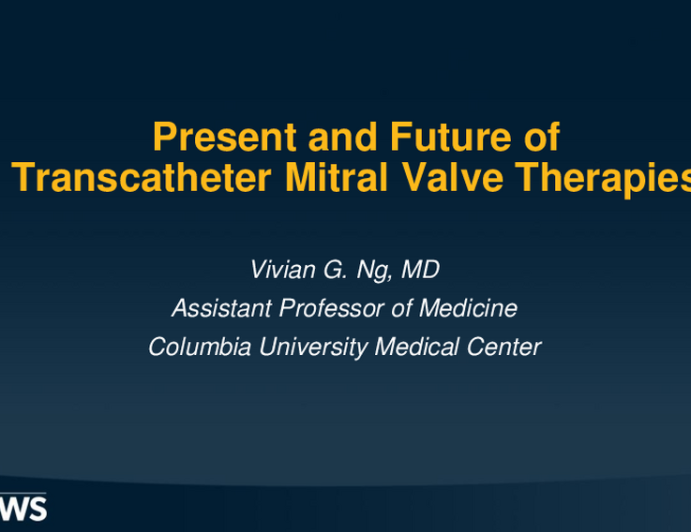 Present and Future of Transcatheter Mitral Valve Therapies

Vivian G. Ng, MD
Assistant Professor of Medicine
Columbia University Medical Center

WS